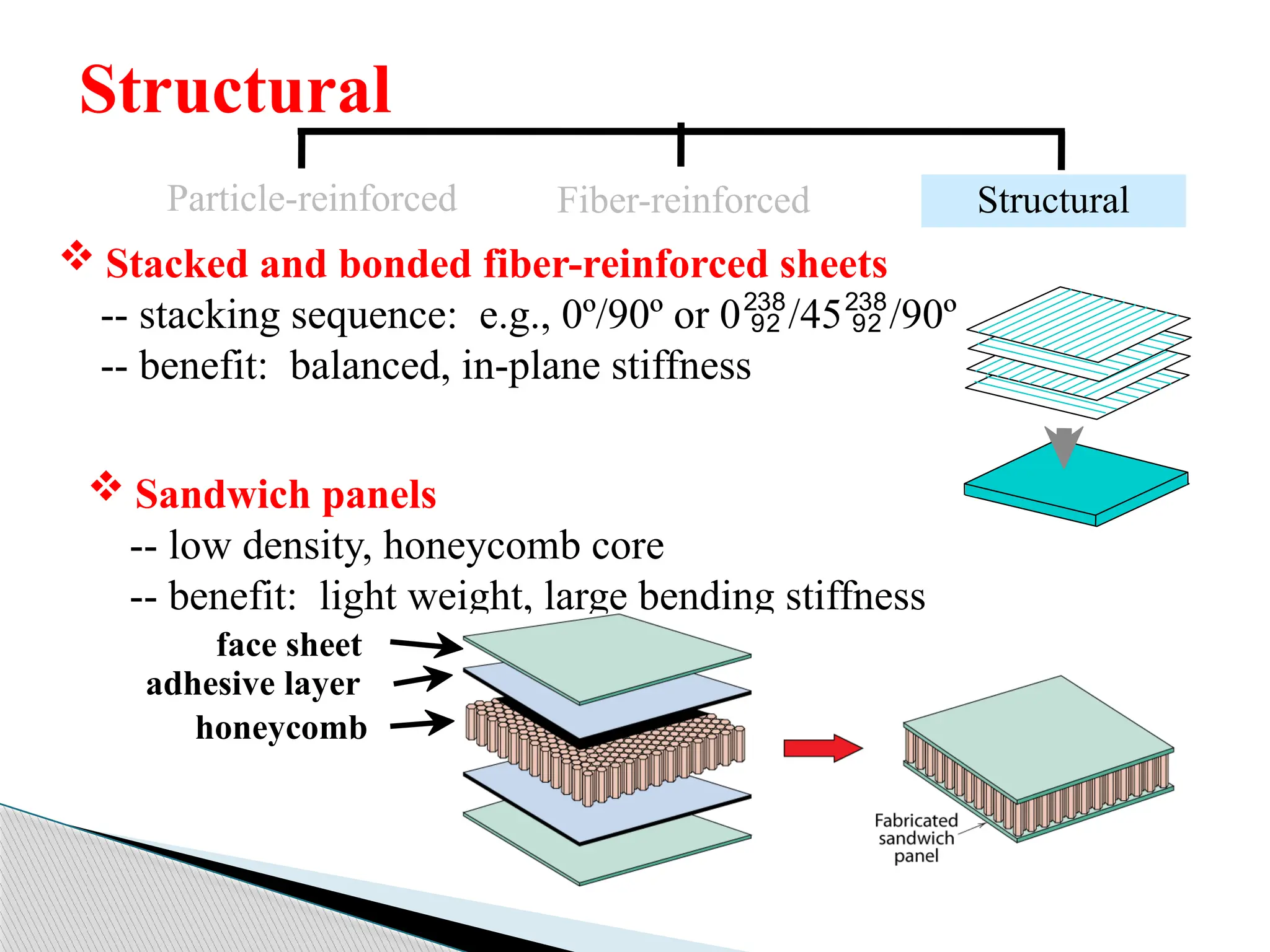 Structural

Particle-reinforced

Fiber-reinforced

Structural

❖ Stacked and bonded fiber-reinforced sheets

-- stacking sequence: e.g., 0º/90º or $0^{238}_{92}/45^{238}_{92}/90º$

-- benefit: balanced, in-plane stiffness

❖ Sandwich panels

-- low density, honeycomb core

-- benefit: light weight, large bending stiffness

face sheet

adhesive layer

honeycomb

Fabricated sandwich panel